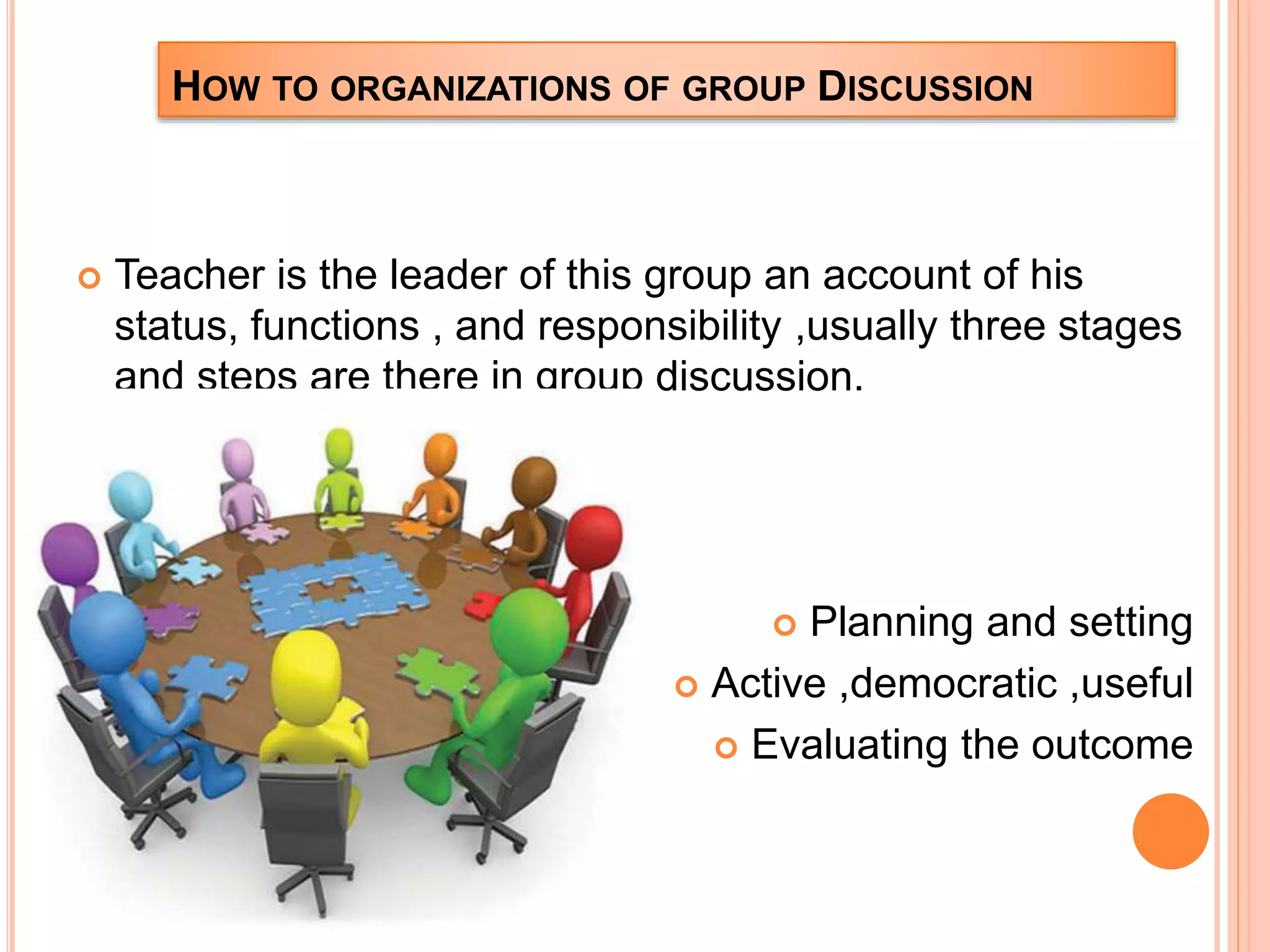 HOW TO ORGANIZATIONS OF GROUP DISCUSSION

Teacher is the leader of this group an account of his status, functions , and responsibility ,usually three stages and steps are there in group discussion.

Planning and setting
Active ,democratic ,useful
Evaluating the outcome